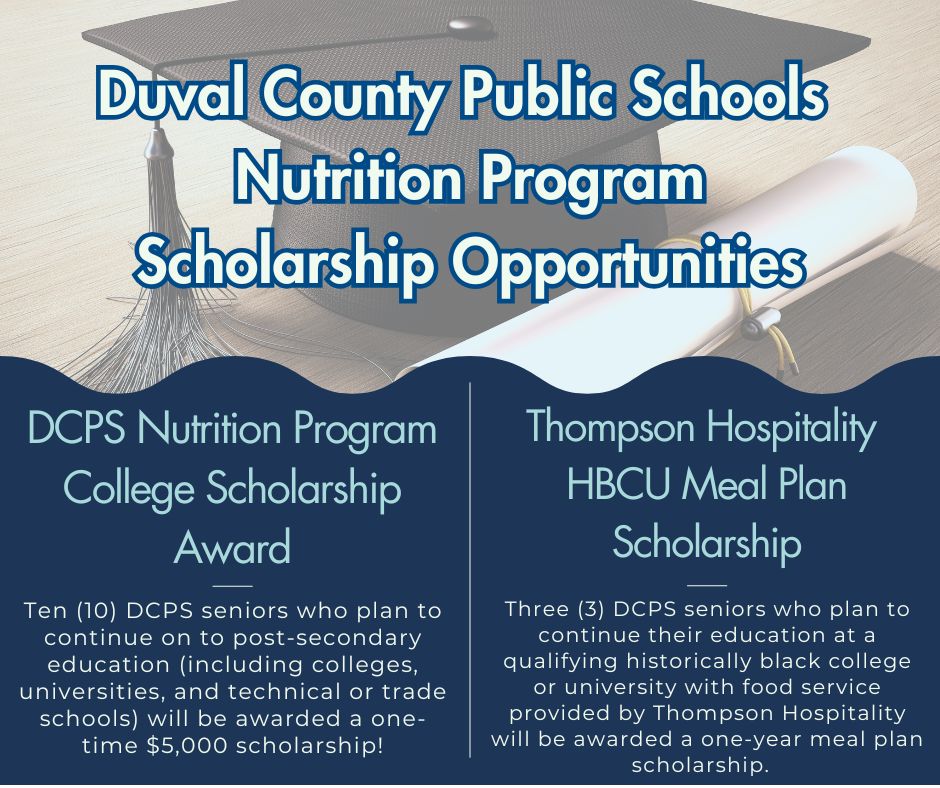 Duval County Public Schools Nutrition Program Scholarship Opportunities

DCPS Nutrition Program College Scholarship Award

Ten (10) DCPS seniors who plan to continue on to post-secondary education (including colleges, universities, and technical or trade schools) will be awarded a one-time $5,000 scholarship!

Thompson Hospitality HBCU Meal Plan Scholarship

Three (3) DCPS seniors who plan to continue their education at a qualifying historically black college or university with food service provided by Thompson Hospitality will be awarded a one-year meal plan scholarship.